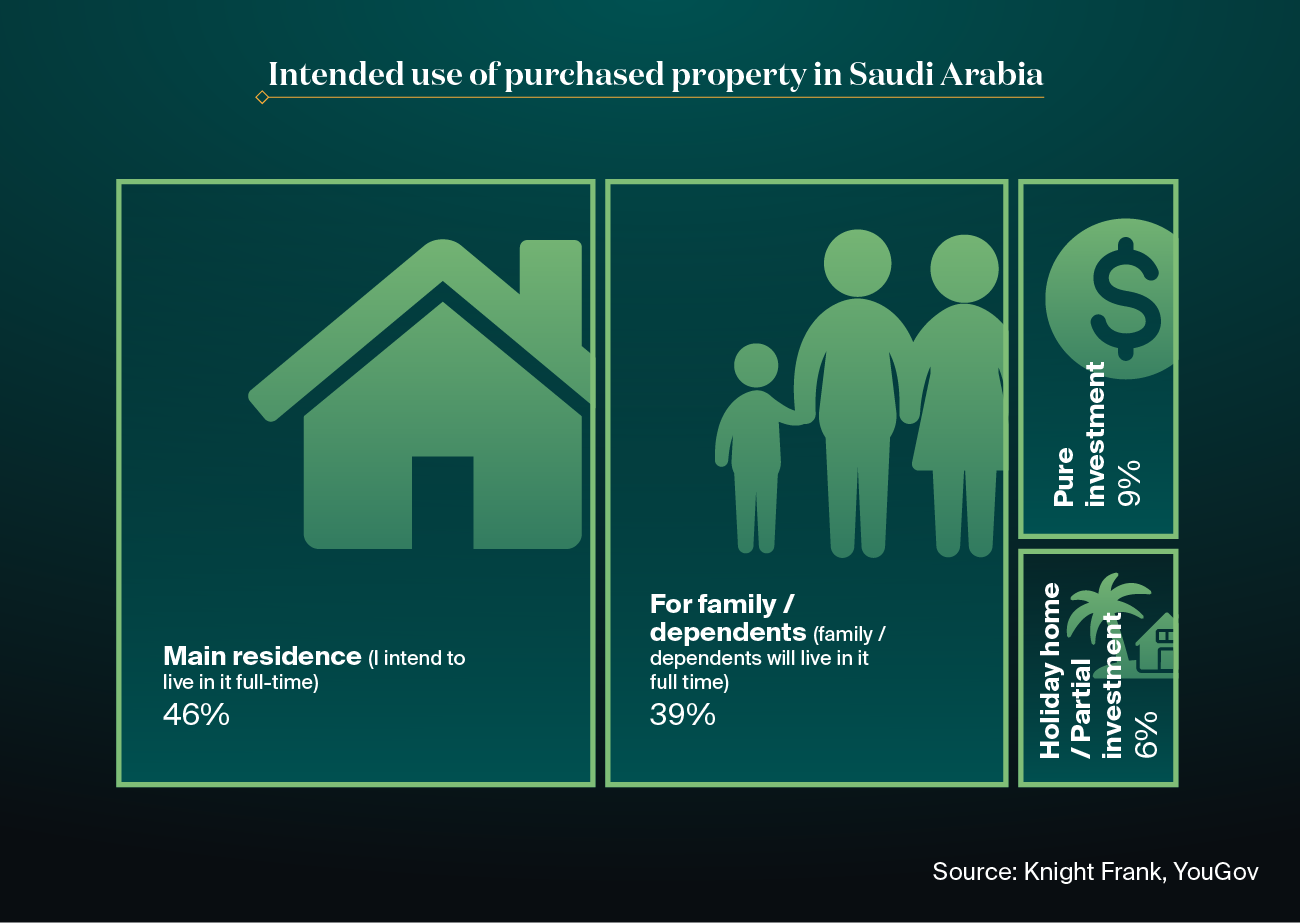 Intended use of purchased property in Saudi Arabia

Main residence (I intend to live in it full-time)
46%

For family / dependents (family / dependents will live in it full time)
39%

Pure investment
9%

Holiday home / Partial investment
6%

Source: Knight Frank, YouGov